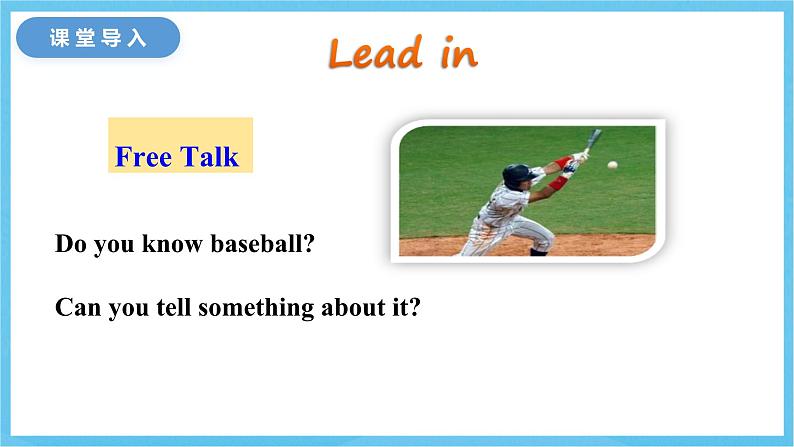 课堂导入

Lead in

Free Talk

Do you know baseball?

Can you tell something about it?